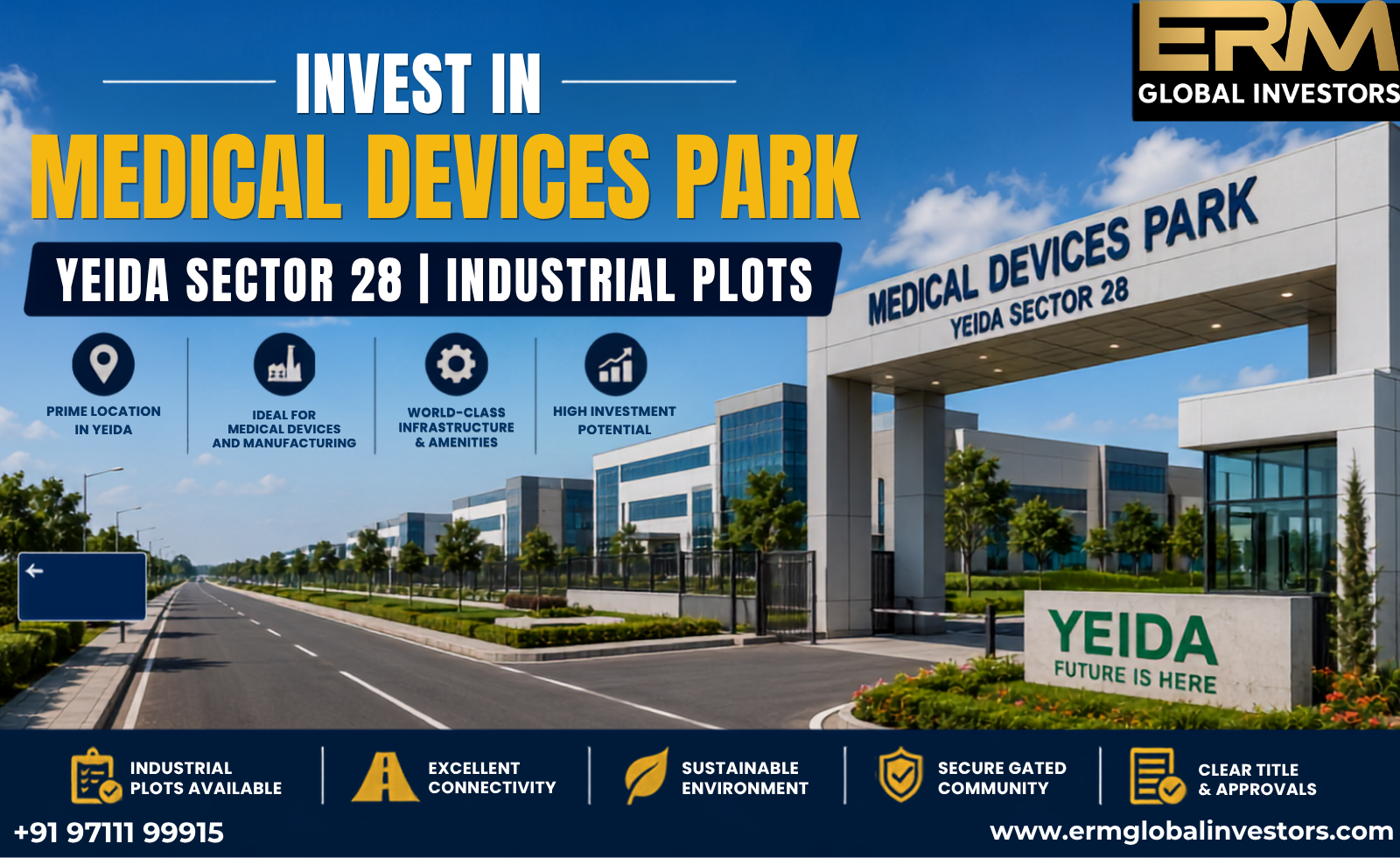 ERM
GLOBAL INVESTORS

INVEST IN
MEDICAL DEVICES PARK

YEIDA SECTOR 28 | INDUSTRIAL PLOTS

PRIME LOCATION IN YEIDA

IDEAL FOR MEDICAL DEVICES AND MANUFACTURING

WORLD-CLASS INFRASTRUCTURE & AMENITIES

HIGH INVESTMENT POTENTIAL

MEDICAL DEVICES PARK
YEIDA SECTOR 28

YEIDA
FUTURE IS HERE

INDUSTRIAL PLOTS AVAILABLE

EXCELLENT CONNECTIVITY

SUSTAINABLE ENVIRONMENT

SECURE GATED COMMUNITY

CLEAR TITLE & APPROVALS

+91 97111 99915

www.ermglobalinvestors.com